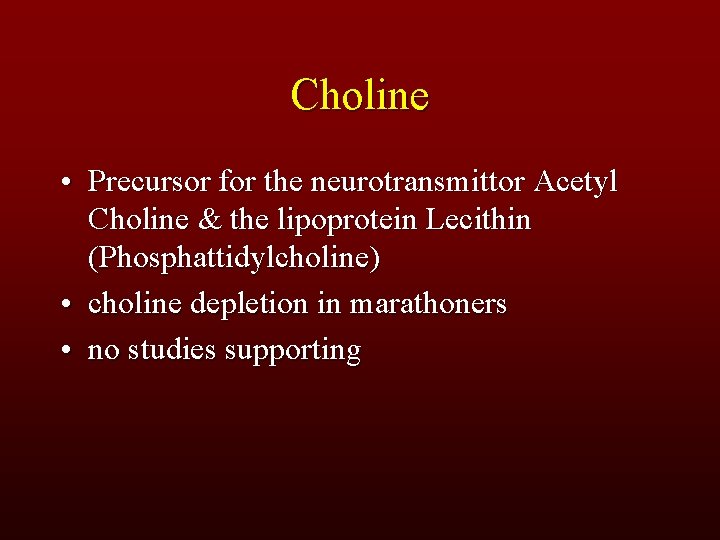 Choline

• Precursor for the neurotransmittor Acetyl Choline & the lipoprotein Lecithin (Phosphattidylcholine)
• choline depletion in marathoners
• no studies supporting